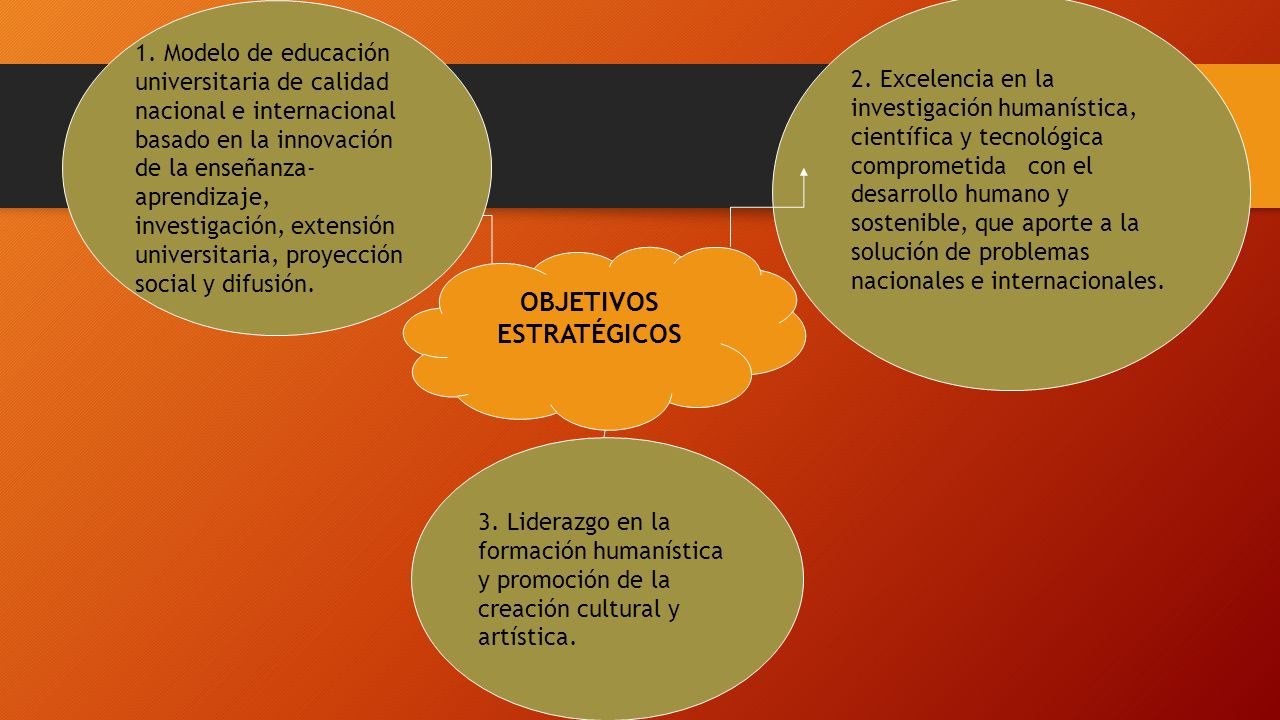 1. Modelo de educación universitaria de calidad nacional e internacional basado en la innovación de la enseñanza-aprendizaje, investigación, extensión universitaria, proyección social y difusión.

2. Excelencia en la investigación humanística, científica y tecnológica comprometida con el desarrollo humano y sostenible, que aporte a la solución de problemas nacionales e internacionales.

OBJETIVOS ESTRATÉGICOS

3. Liderazgo en la formación humanística y promoción de la creación cultural y artística.